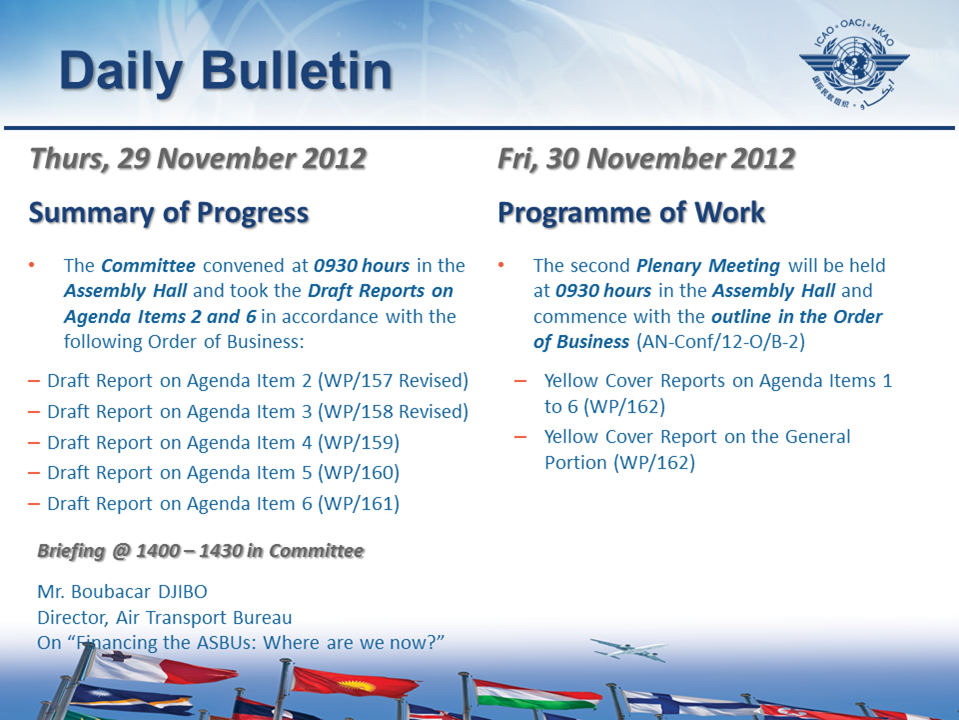 Daily Bulletin

ICAO • OACI • ИКАО

Thurs, 29 November 2012

Summary of Progress

• The Committee convened at 0930 hours in the Assembly Hall and took the Draft Reports on Agenda Items 2 and 6 in accordance with the following Order of Business:

– Draft Report on Agenda Item 2 (WP/157 Revised)
– Draft Report on Agenda Item 3 (WP/158 Revised)
– Draft Report on Agenda Item 4 (WP/159)
– Draft Report on Agenda Item 5 (WP/160)
– Draft Report on Agenda Item 6 (WP/161)

Briefing @ 1400 – 1430 in Committee

Mr. Boubacar DJIBO
Director, Air Transport Bureau
On "Financing the ASBUs: Where are we now?"

Fri, 30 November 2012

Programme of Work

• The second Plenary Meeting will be held at 0930 hours in the Assembly Hall and commence with the outline in the Order of Business (AN-Conf/12-O/B-2)

– Yellow Cover Reports on Agenda Items 1 to 6 (WP/162)
– Yellow Cover Report on the General Portion (WP/162)